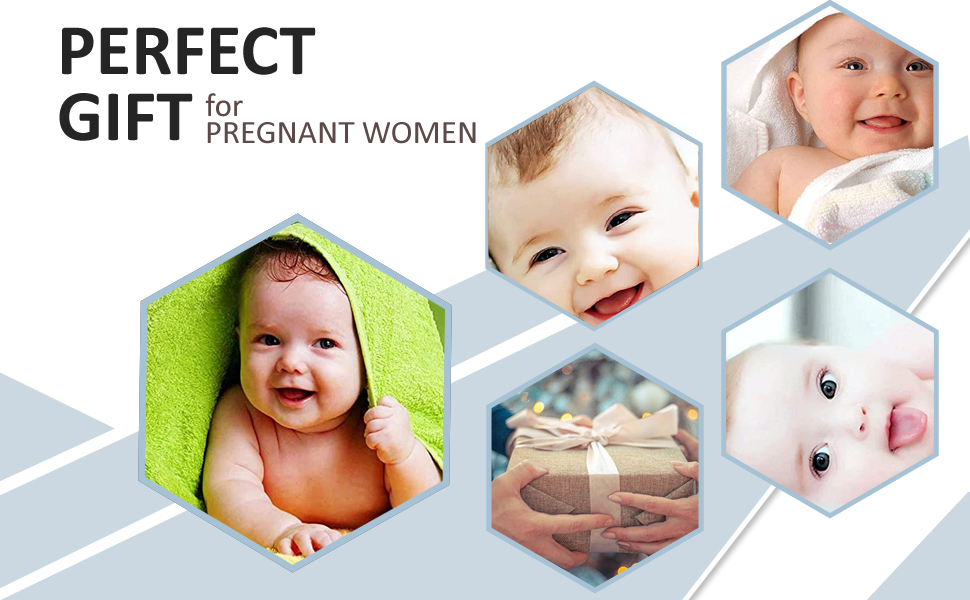 PERFECT GIFT for PREGNANT WOMEN